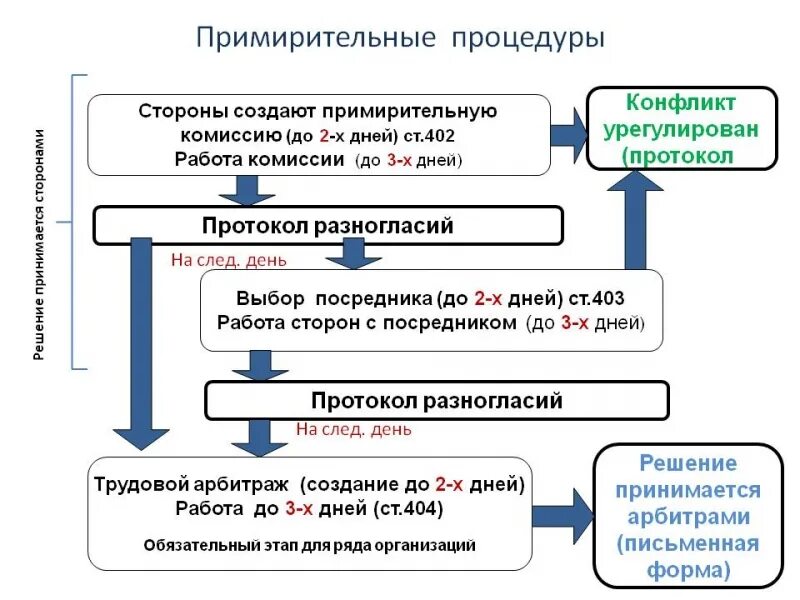 Примирительные процедуры

Решение принимается сторонами

Стороны создают примирительную комиссию (до 2-х дней) ст.402
Работа комиссии (до 3-х дней)

Конфликт урегулирован (протокол

Протокол разногласий

На след. день

Выбор посредника (до 2-х дней) ст.403
Работа сторон с посредником (до 3-х дней)

Протокол разногласий

На след. день

Трудовой арбитраж (создание до 2-х дней)
Работа до 3-х дней (ст.404)
Обязательный этап для ряда организаций

Решение принимается арбитрами (письменная форма)